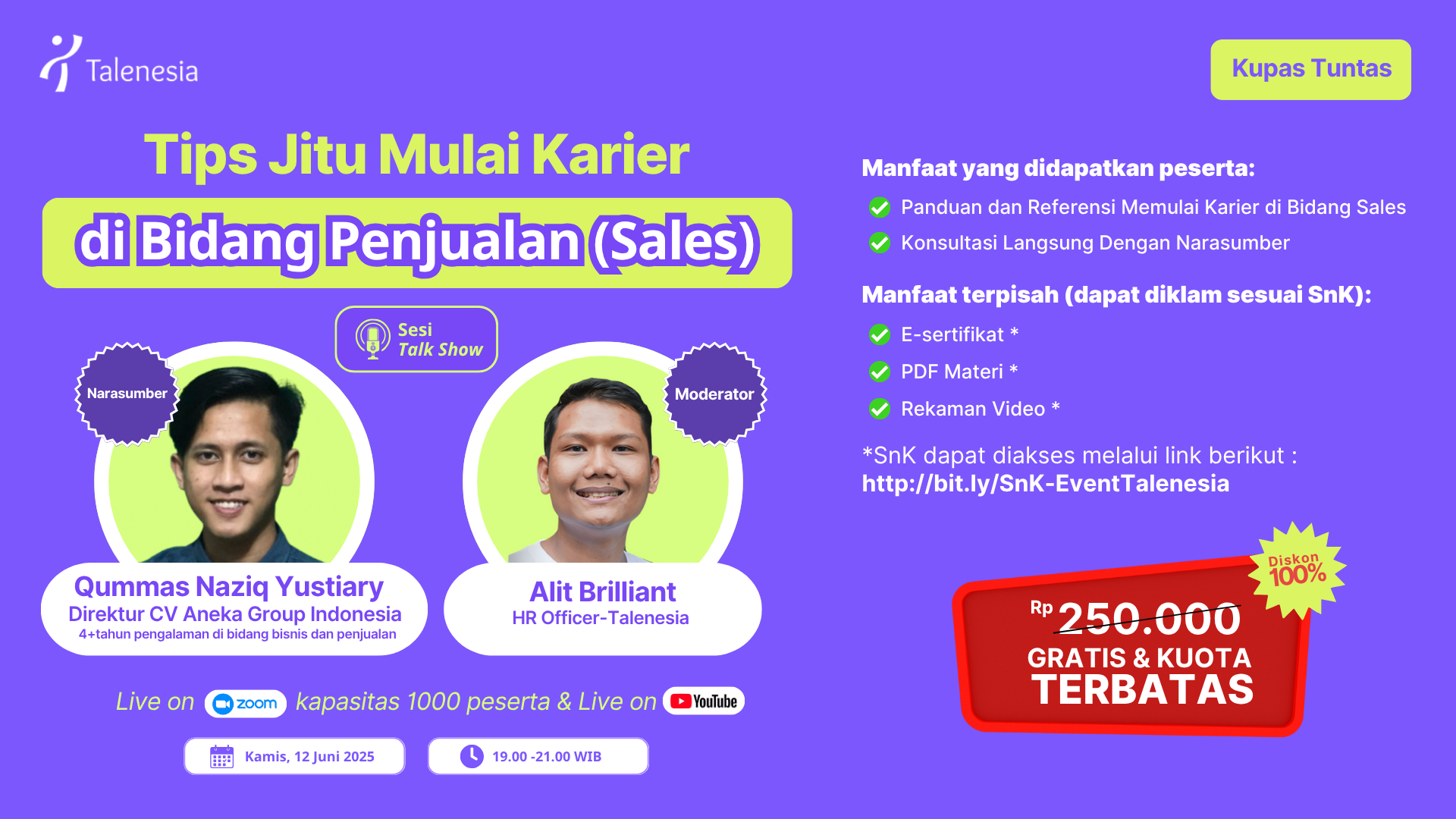 Talenesia

Kupas Tuntas

Tips Jitu Mulai Karier
di Bidang Penjualan (Sales)

Sesi
Talk Show

Narasumber

Moderator

Qummas Naziq Yustiary
Direktur CV Aneka Group Indonesia
4+tahun pengalaman di bidang bisnis dan penjualan

Alit Brilliant
HR Officer-Talenesia

Live on zoom kapasitas 1000 peserta & Live on YouTube

Kamis, 12 Juni 2025

19.00 -21.00 WIB

Manfaat yang didapatkan peserta:
Panduan dan Referensi Memulai Karier di Bidang Sales
Konsultasi Langsung Dengan Narasumber

Manfaat terpisah (dapat diklam sesuai SnK):
E-sertifikat *
PDF Materi *
Rekaman Video *

*SnK dapat diakses melalui link berikut :
http://bit.ly/SnK-EventTalenesia

Diskon 100%

Rp 250.000
GRATIS & KUOTA
TERBATAS